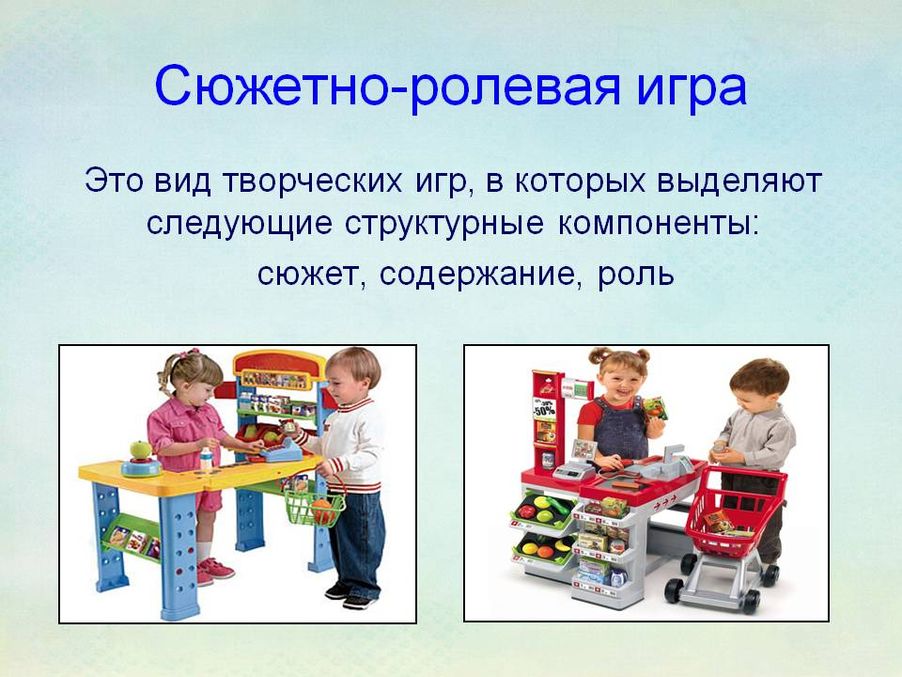 Сюжетно-ролевая игра

Это вид творческих игр, в которых выделяют следующие структурные компоненты:

сюжет, содержание, роль

-50%